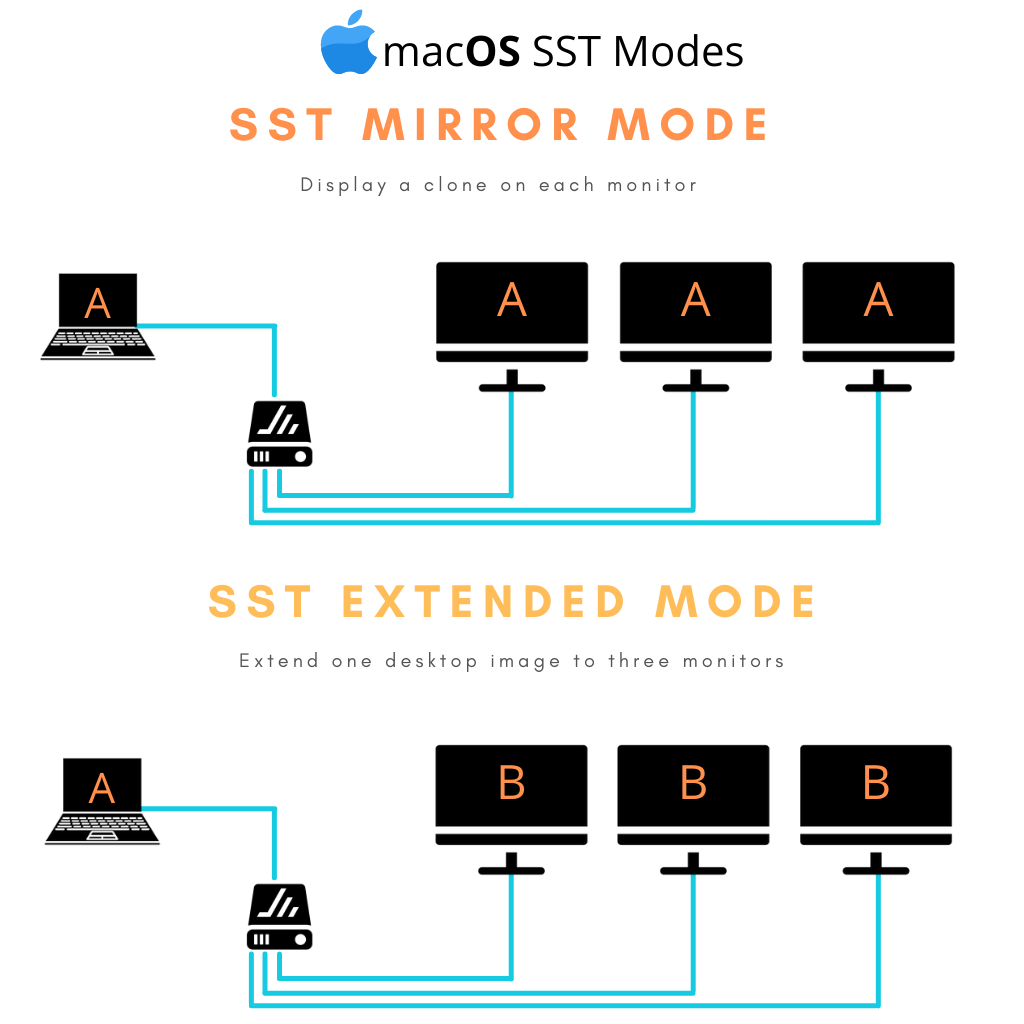 macOS SST Modes

SST MIRROR MODE

Display a clone on each monitor

A

A

A

A

SST EXTENDED MODE

Extend one desktop image to three monitors

A

B

B

B